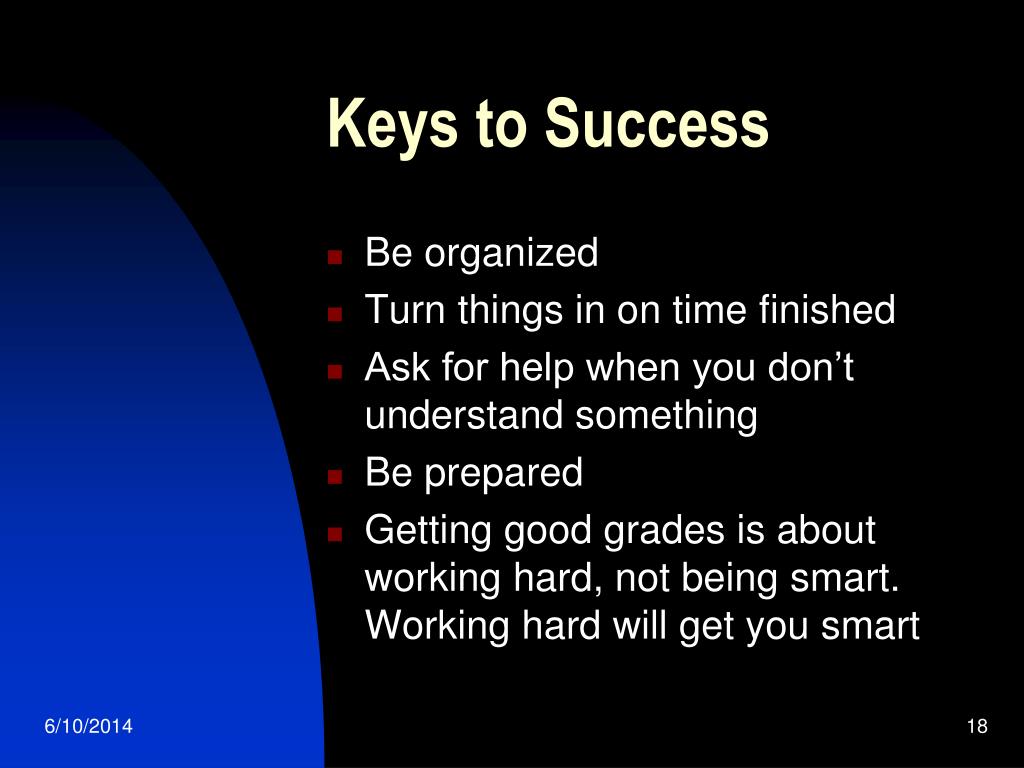 Keys to Success

- Be organized
- Turn things in on time finished
- Ask for help when you don’t understand something
- Be prepared
- Getting good grades is about working hard, not being smart. Working hard will get you smart

6/10/2014

18